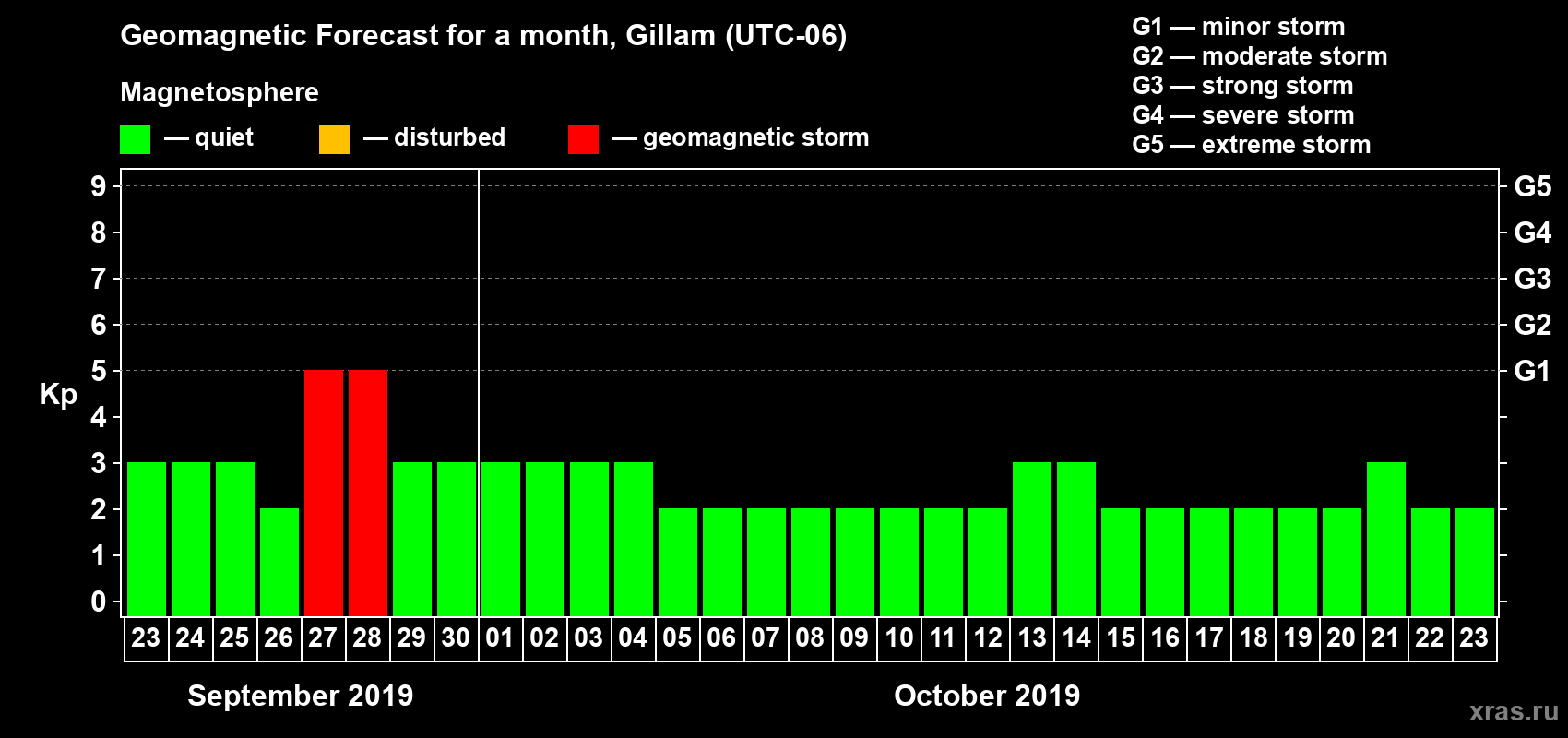 Geomagnetic Forecast for a month, Gillam (UTC-06)

Magnetosphere

— quiet — disturbed — geomagnetic storm

G1 — minor storm
G2 — moderate storm
G3 — strong storm
G4 — severe storm
G5 — extreme storm

Kp

9 8 7 6 5 4 3 2 1 0

G5 G4 G3 G2 G1

23 24 25 26 27 28 29 30 01 02 03 04 05 06 07 08 09 10 11 12 13 14 15 16 17 18 19 20 21 22 23

September 2019

October 2019

xras.ru